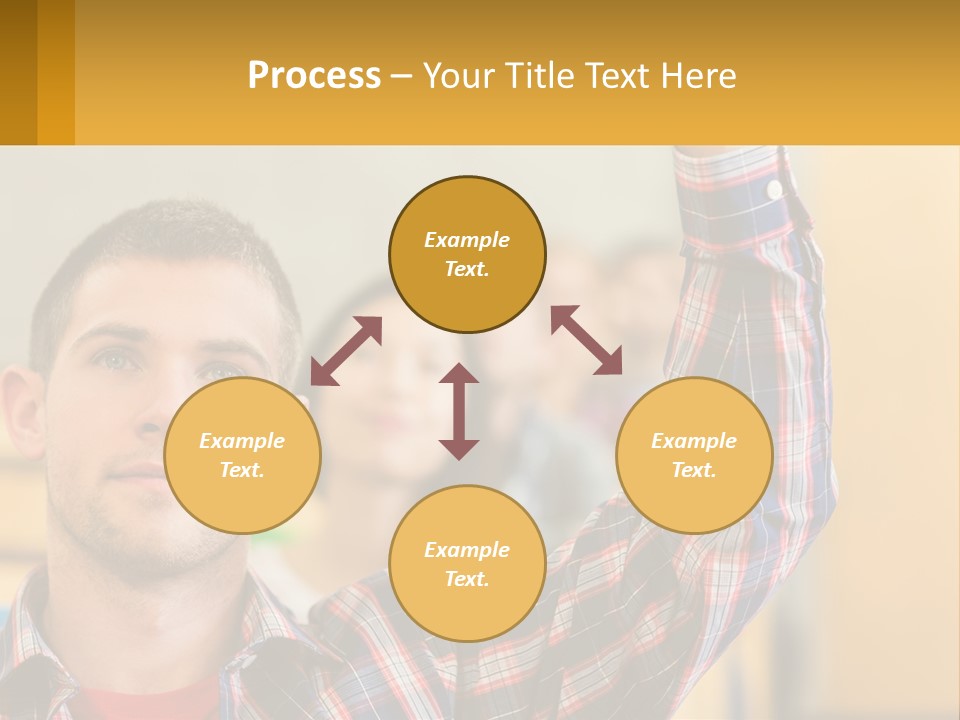 Process – Your Title Text Here

Example Text.

Example Text.

Example Text.

Example Text.